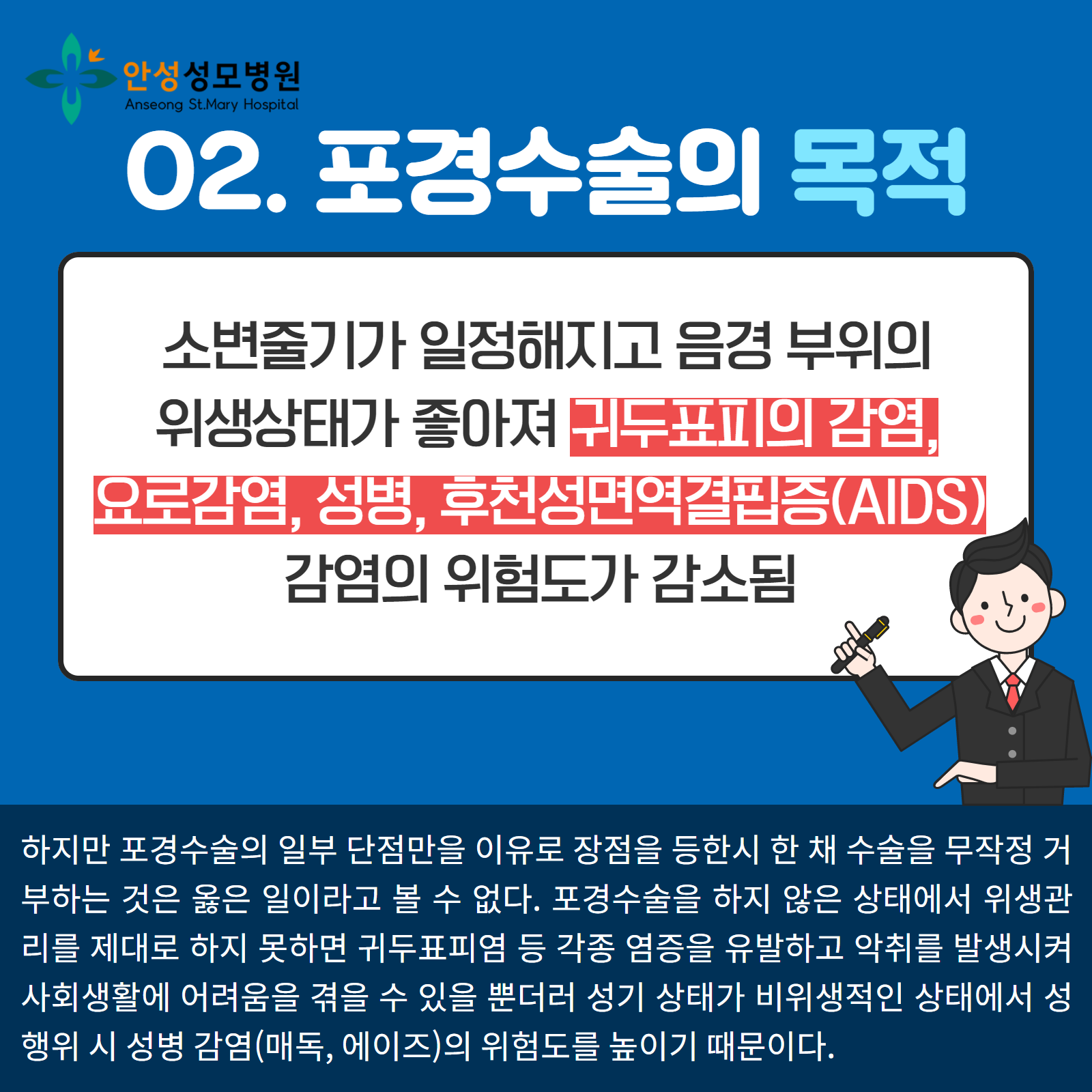 안성성모병원
Anseong St.Mary Hospital

02. 포경수술의 목적

소변줄기가 일정해지고 음경 부위의 위생상태가 좋아져 귀두표피의 감염, 요로감염, 성병, 후천성면역결핍증(AIDS) 감염의 위험도가 감소됨

하지만 포경수술의 일부 단점만을 이유로 장점을 등한시 한 채 수술을 무작정 거부하는 것은 옳은 일이라고 볼 수 없다. 포경수술을 하지 않은 상태에서 위생관리를 제대로 하지 못하면 귀두표피염 등 각종 염증을 유발하고 악취를 발생시켜 사회생활에 어려움을 겪을 수 있을 뿐더러 성기 상태가 비위생적인 상태에서 성행위 시 성병 감염(매독, 에이즈)의 위험도를 높이기 때문이다.